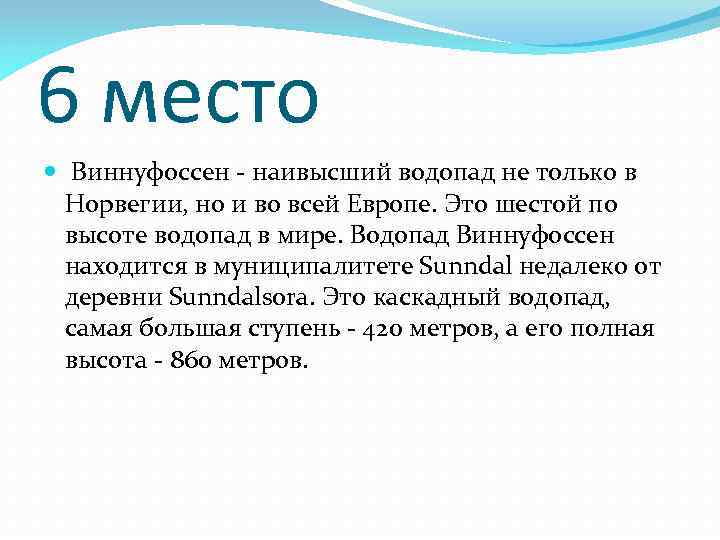 6 место

Виннуфоссен - наивысший водопад не только в Норвегии, но и во всей Европе. Это шестой по высоте водопад в мире. Водопад Виннуфоссен находится в муниципалитете Sunndal недалеко от деревни Sunndalsora. Это каскадный водопад, самая большая ступень - 420 метров, а его полная высота - 860 метров.